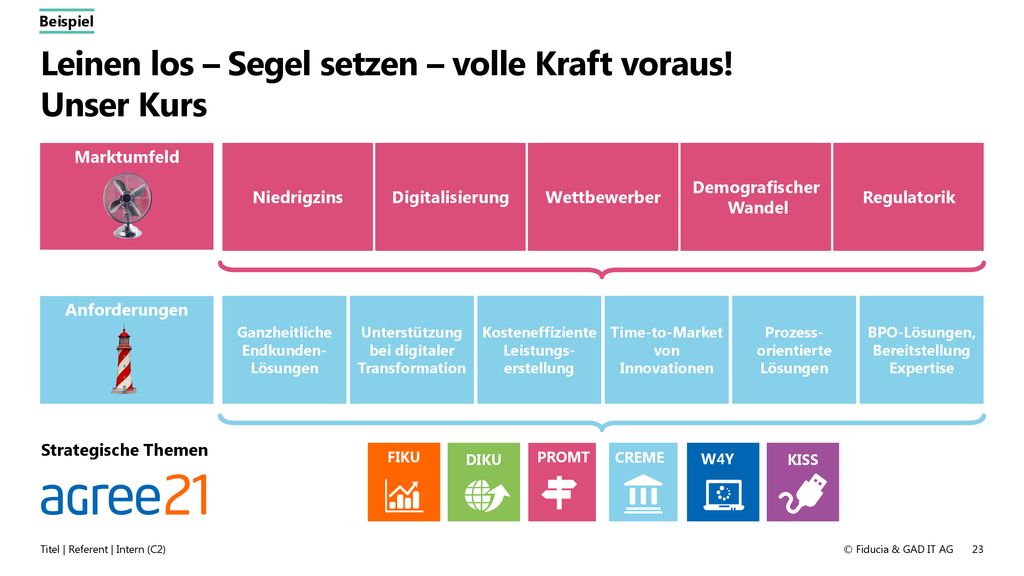 Beispiel

Leinen los – Segel setzen – volle Kraft voraus! Unser Kurs

Marktumfeld

Niedrigzins

Digitalisierung

Wettbewerber

Demografischer Wandel

Regulatorik

Anforderungen

Ganzheitliche Endkunden-Lösungen

Unterstützung bei digitaler Transformation

Kosteneffiziente Leistungserstellung

Time-to-Market von Innovationen

Prozessorientierte Lösungen

BPO-Lösungen, Bereitstellung Expertise

Strategische Themen

agree21

FIKU

DIKU

PROMT

CREME

W4Y

KISS

Titel | Referent | Intern (C2)

© Fiducia & GAD IT AG 23